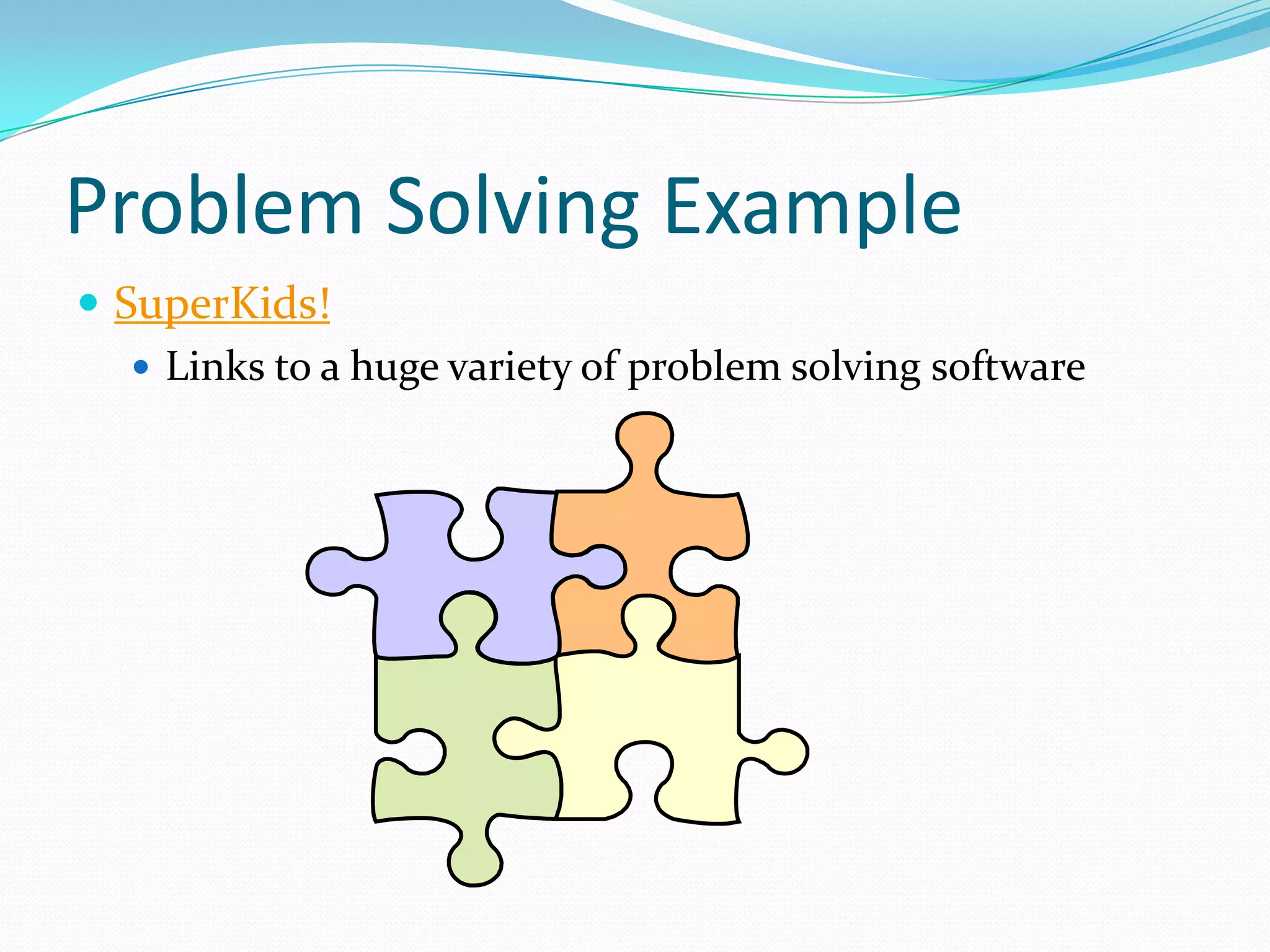 Problem Solving Example

- SuperKids!
  - Links to a huge variety of problem solving software